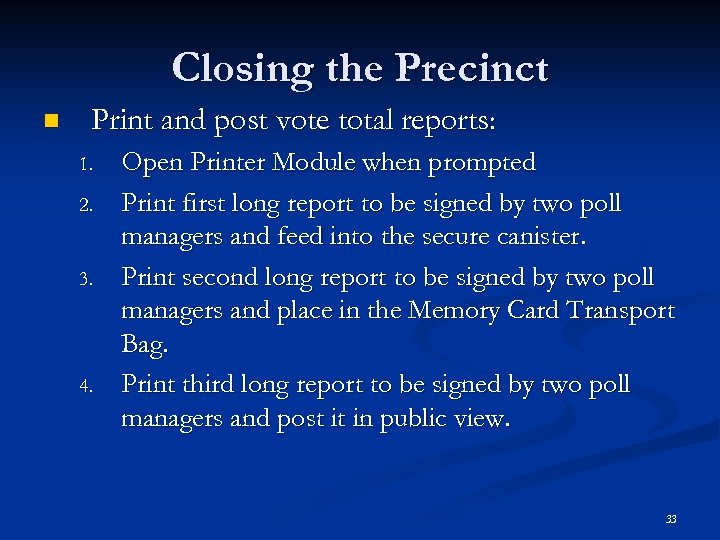 Closing the Precinct

Print and post vote total reports:

1. Open Printer Module when prompted
2. Print first long report to be signed by two poll managers and feed into the secure canister.
3. Print second long report to be signed by two poll managers and place in the Memory Card Transport Bag.
4. Print third long report to be signed by two poll managers and post it in public view.

33